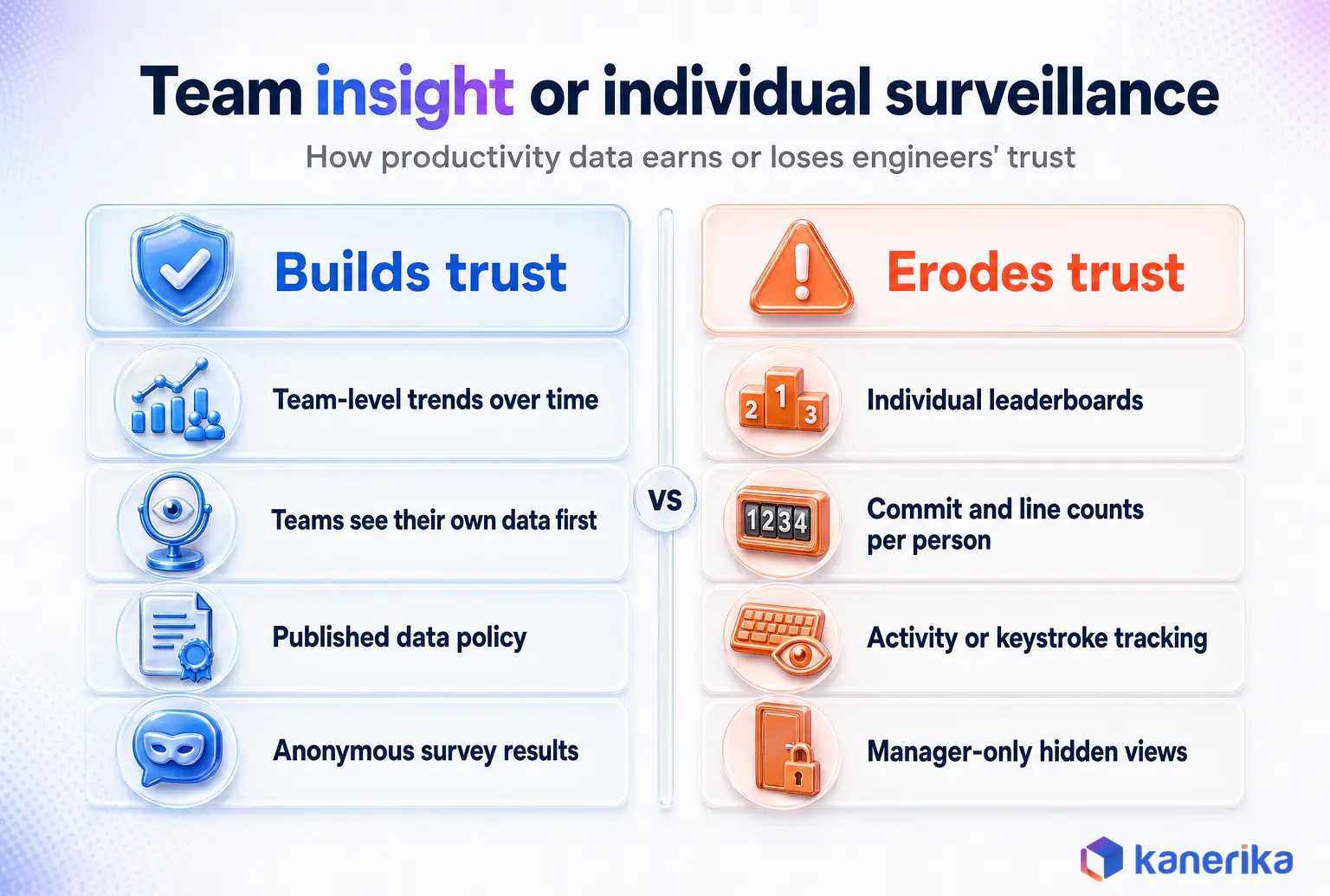 Team insight or individual surveillance

How productivity data earns or loses engineers' trust

Builds trust

Team-level trends over time

Teams see their own data first

Published data policy

Anonymous survey results

VS

Erodes trust

2 1 3

Individual leaderboards

1234

Commit and line counts per person

Activity or keystroke tracking

Manager-only hidden views

kanerika